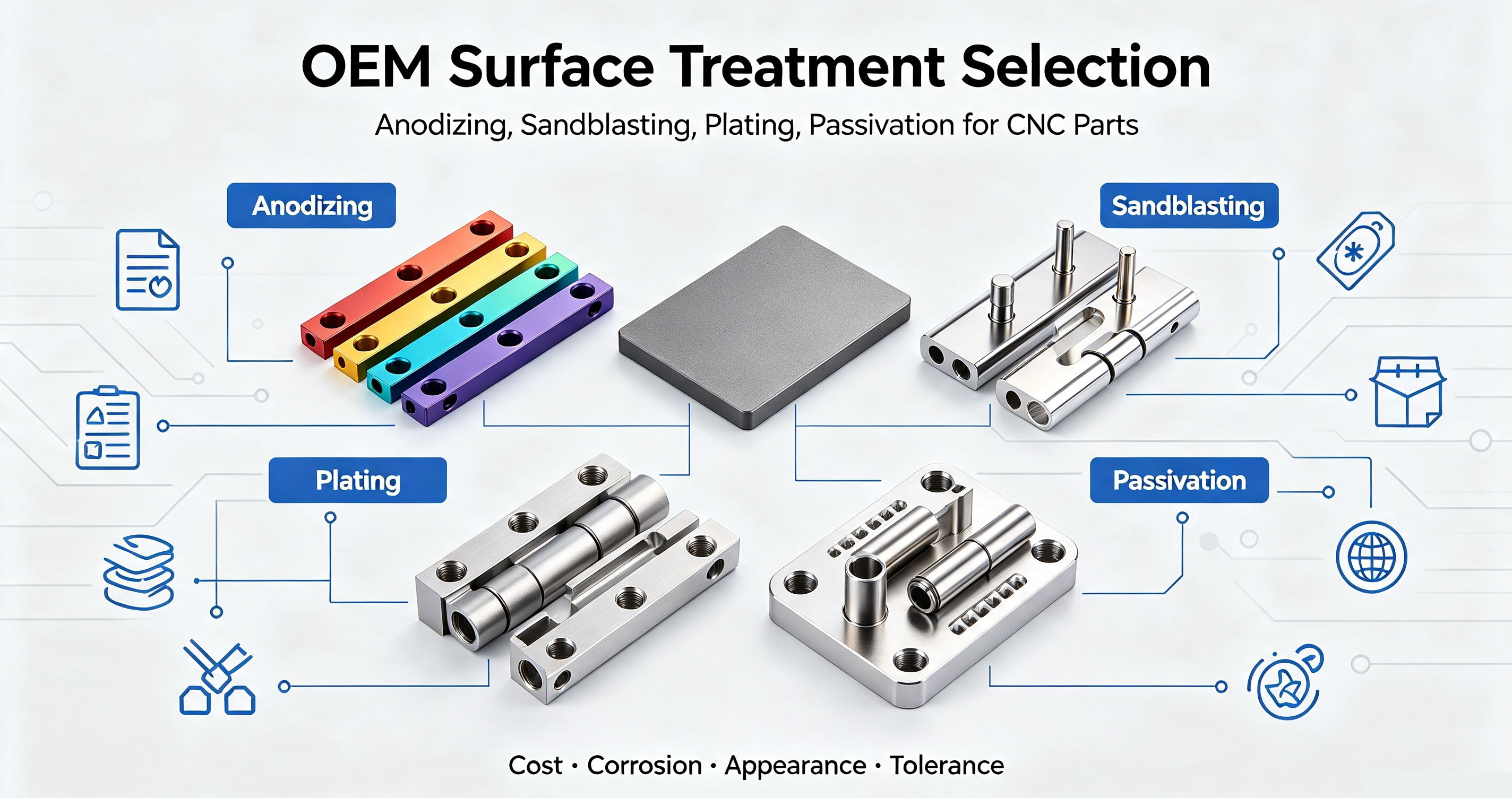 OEM Surface Treatment Selection

Anodizing, Sandblasting, Plating, Passivation for CNC Parts

Anodizing

Sandblasting

Plating

Passivation

Cost · Corrosion · Appearance · Tolerance